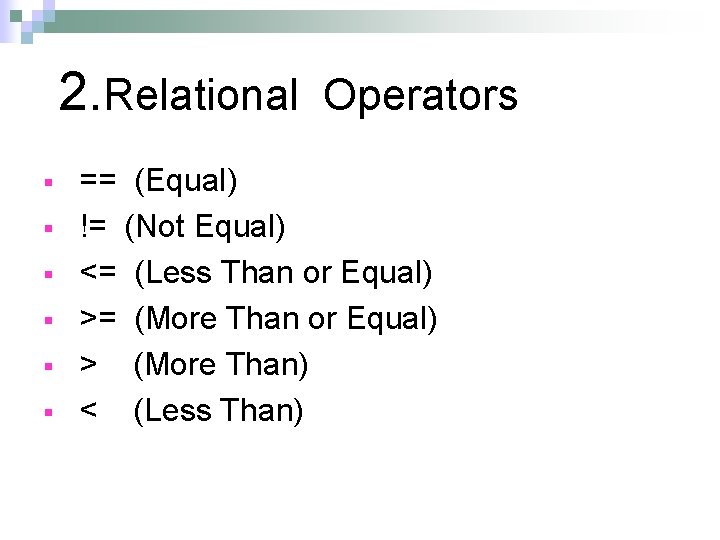 2.Relational Operators

- == (Equal)
- != (Not Equal)
- <= (Less Than or Equal)
- >= (More Than or Equal)
- > (More Than)
- < (Less Than)